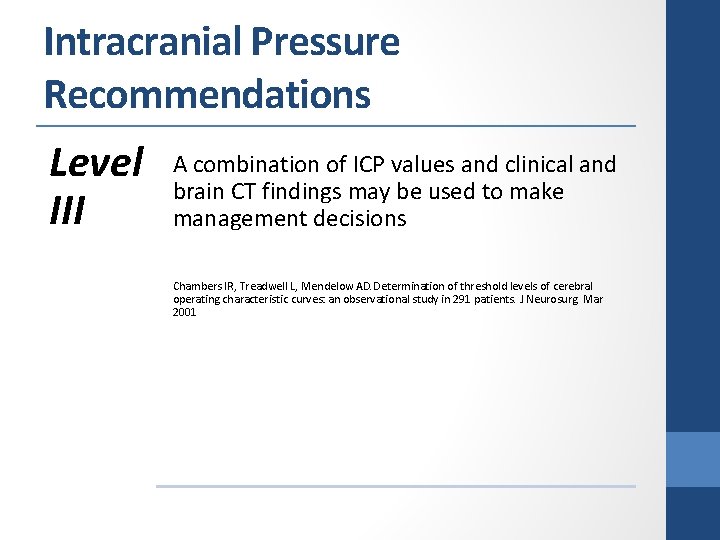 Intracranial Pressure Recommendations

Level III

A combination of ICP values and clinical and brain CT findings may be used to make management decisions

Chambers IR, Treadwell L, Mendelow AD. Determination of threshold levels of cerebral operating characteristic curves: an observational study in 291 patients. J Neurosurg. Mar 2001